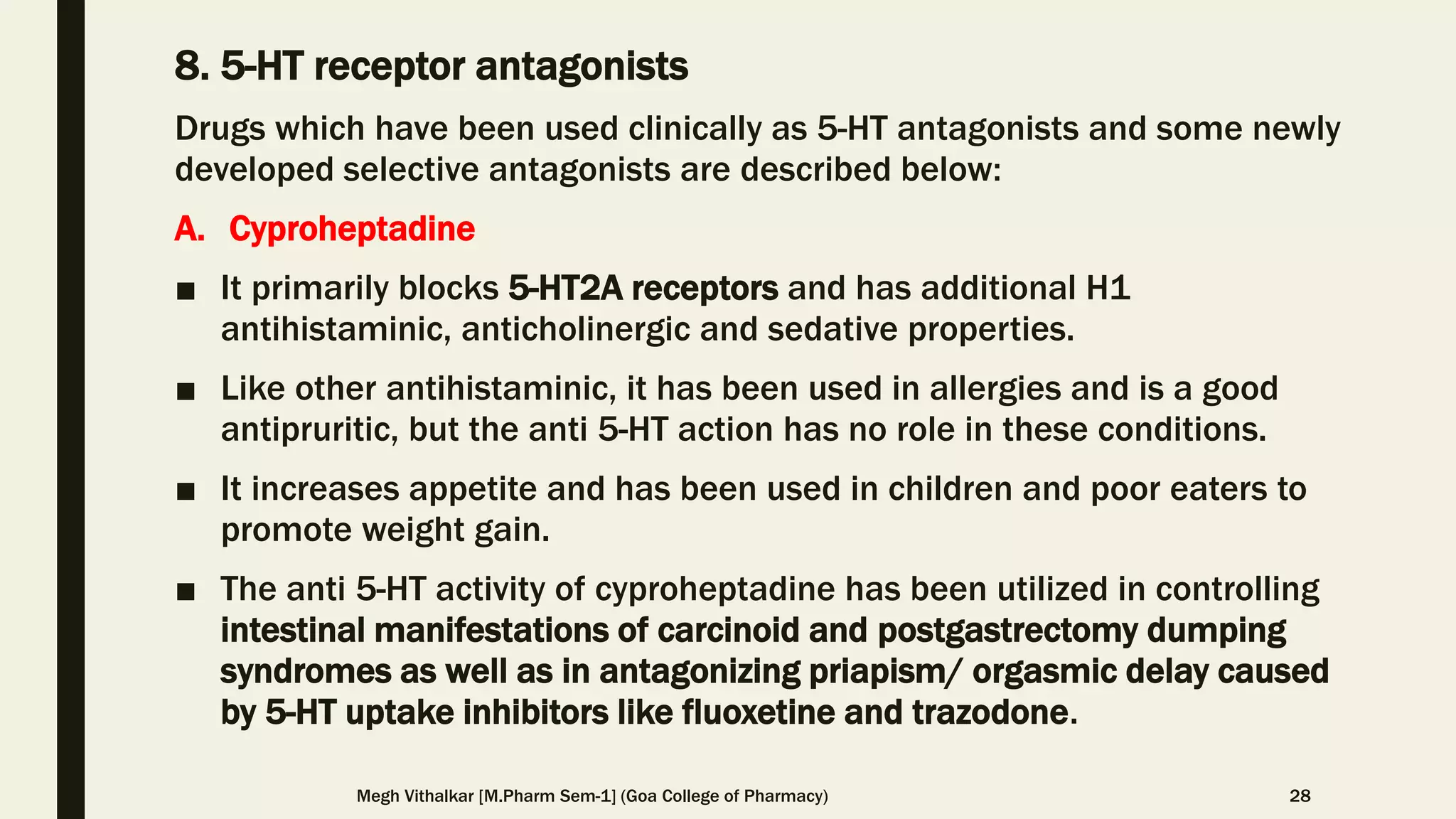 8. 5-HT receptor antagonists

Drugs which have been used clinically as 5-HT antagonists and some newly developed selective antagonists are described below:

A. Cyproheptadine

■ It primarily blocks 5-HT2A receptors and has additional H1 antihistaminic, anticholinergic and sedative properties.

■ Like other antihistaminic, it has been used in allergies and is a good antipruritic, but the anti 5-HT action has no role in these conditions.

■ It increases appetite and has been used in children and poor eaters to promote weight gain.

■ The anti 5-HT activity of cyproheptadine has been utilized in controlling intestinal manifestations of carcinoid and postgastrectomy dumping syndromes as well as in antagonizing priapism/ orgasmic delay caused by 5-HT uptake inhibitors like fluoxetine and trazodone.

Megh Vithalkar [M.Pharm Sem-1] (Goa College of Pharmacy)

28